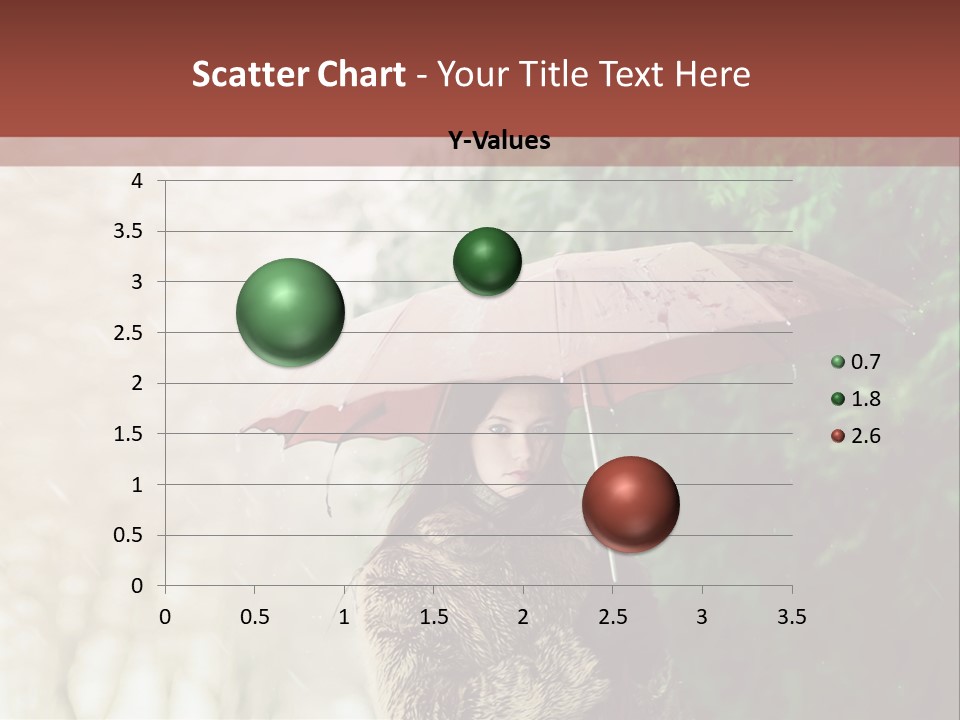 Scatter Chart - Your Title Text Here

Y-Values

4
3.5
3
2.5
2
1.5
1
0.5
0

0 0.5 1 1.5 2 2.5 3 3.5

0.7
1.8
2.6